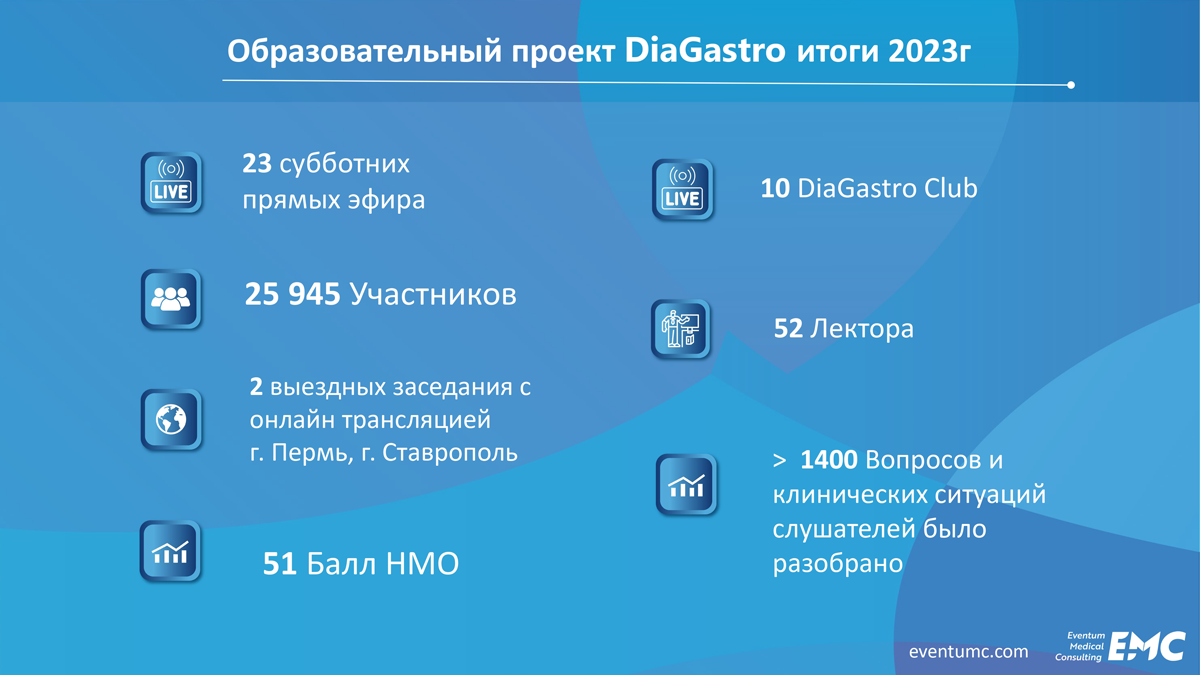 Образовательный проект DiaGastro итоги 2023г

LIVE

23 субботних прямых эфира

25 945 Участников

2 выездных заседания с онлайн трансляцией г. Пермь, г. Ставрополь

51 Балл НМО

LIVE

10 DiaGastro Club

52 Лектора

> 1400 Вопросов и клинических ситуаций слушателей было разобрано

eventumc.com

Eventum Medical Consulting EMC